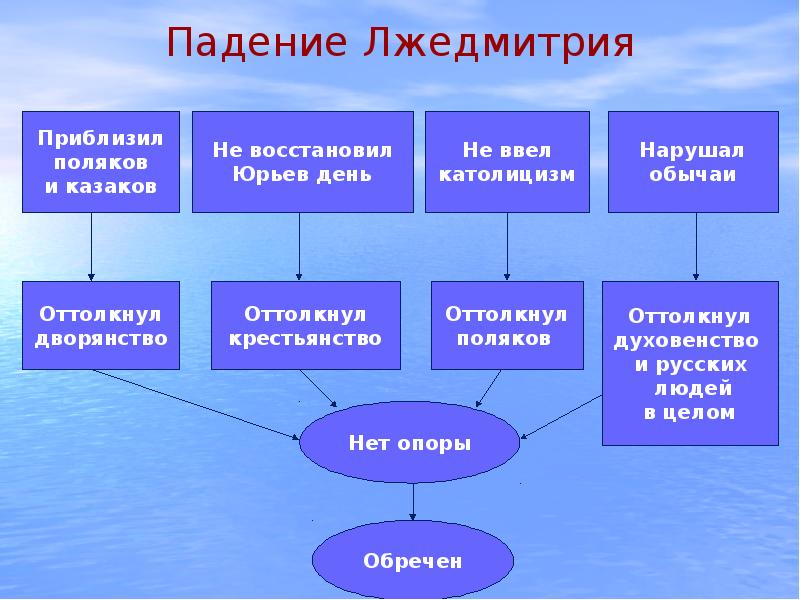 Падение Лжедмитрия

Приблизил поляков и казаков

Не восстановил Юрьев день

Не ввел католицизм

Нарушал обычаи

Оттолкнул дворянство

Оттолкнул крестьянство

Оттолкнул поляков

Оттолкнул духовенство и русских людей в целом

Нет опоры

Обречен